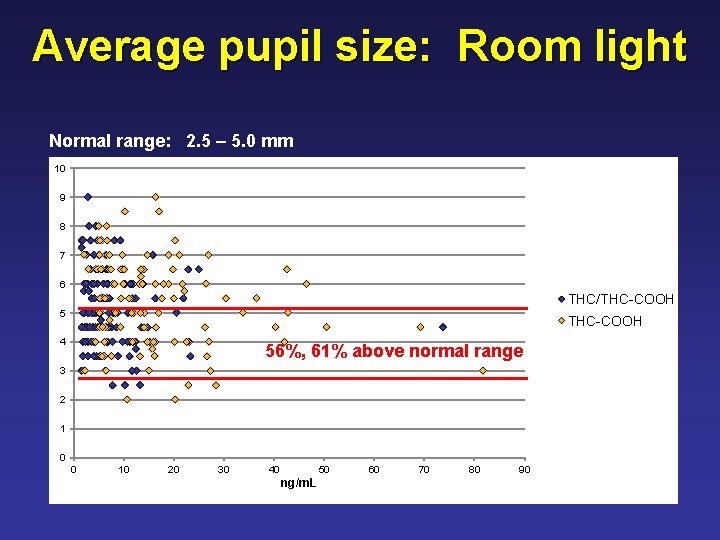 Average pupil size: Room light

Normal range: 2.5 – 5.0 mm

10
9
8
7
6
5
4
3
2
1
0

0 10 20 30 40 50 60 70 80 90

ng/mL

56%, 61% above normal range

THC/THC-COOH
THC-COOH